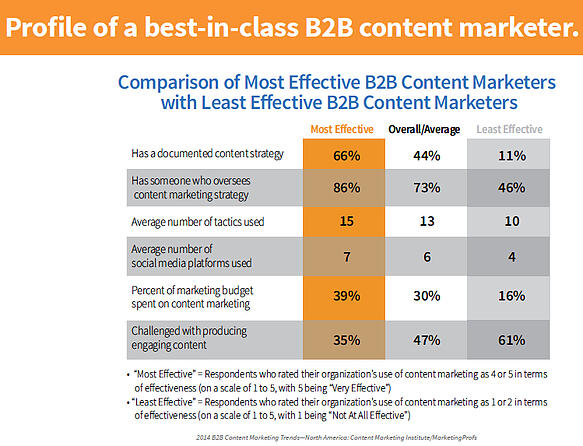 Profile of a best-in-class B2B content marketer.

Comparison of Most Effective B2B Content Marketers with Least Effective B2B Content Marketers

| | Most Effective | Overall/Average | Least Effective |
|---|---|---|---|
| Has a documented content strategy | 66% | 44% | 11% |
| Has someone who oversees content marketing strategy | 86% | 73% | 46% |
| Average number of tactics used | 15 | 13 | 10 |
| Average number of social media platforms used | 7 | 6 | 4 |
| Percent of marketing budget spent on content marketing | 39% | 30% | 16% |
| Challenged with producing engaging content | 35% | 47% | 61% |

• "Most Effective" = Respondents who rated their organization's use of content marketing as 4 or 5 in terms of effectiveness (on a scale of 1 to 5, with 5 being "Very Effective")
• "Least Effective" = Respondents who rated their organization's use of content marketing as 1 or 2 in terms of effectiveness (on a scale of 1 to 5, with 1 being "Not At All Effective")

2014 B2B Content Marketing Trends—North America: Content Marketing Institute/MarketingProfs